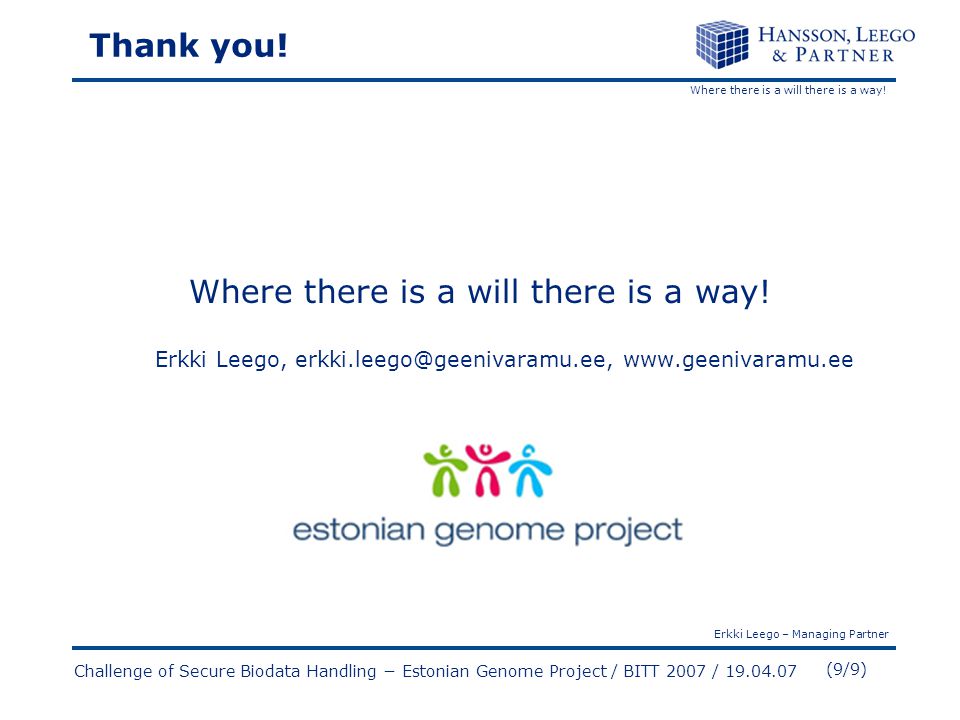 Thank you!

HANSSON, LEEGO & PARTNER

Where there is a will there is a way!

Where there is a will there is a way!

Erkki Leego, erkki.leego@geenivaramu.ee, www.geenivaramu.ee

estonian genome project

Erkki Leego – Managing Partner

Challenge of Secure Biodata Handling – Estonian Genome Project / BITT 2007 / 19.04.07 (9/9)